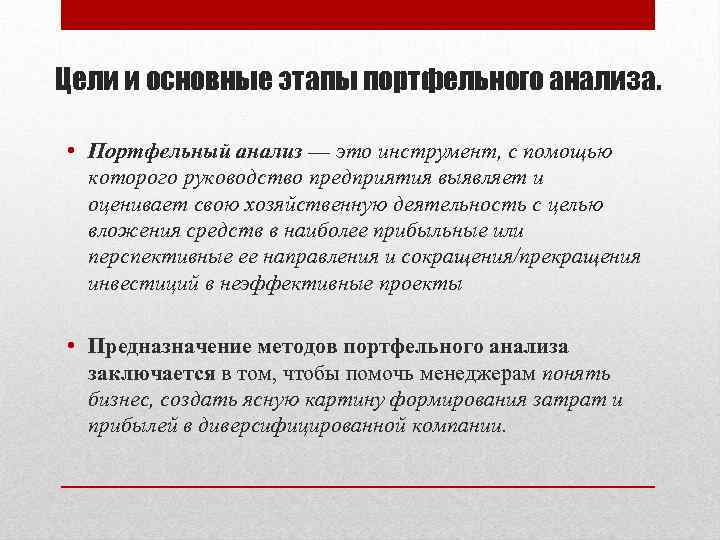 Цели и основные этапы портфельного анализа.

• Портфельный анализ — это инструмент, с помощью которого руководство предприятия выявляет и оценивает свою хозяйственную деятельность с целью вложения средств в наиболее прибыльные или перспективные ее направления и сокращения/прекращения инвестиций в неэффективные проекты

• Предназначение методов портфельного анализа заключается в том, чтобы помочь менеджерам понять бизнес, создать ясную картину формирования затрат и прибылей в диверсифицированной компании.